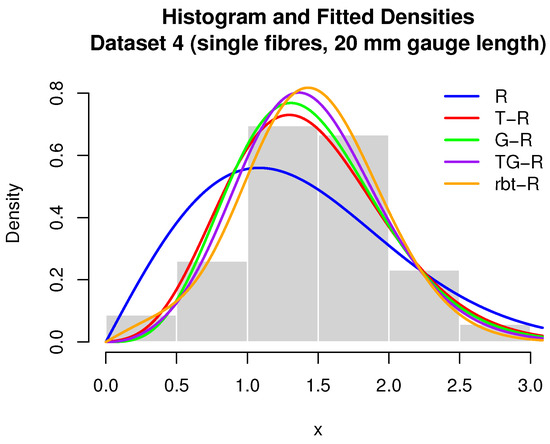 Histogram and Fitted Densities
Dataset 4 (single fibres, 20 mm gauge length)

R
T−R
G−R
TG−R
rbt−R

Density

0.0
0.2
0.4
0.6
0.8

0.0
0.5
1.0
1.5
2.0
2.5
3.0

x